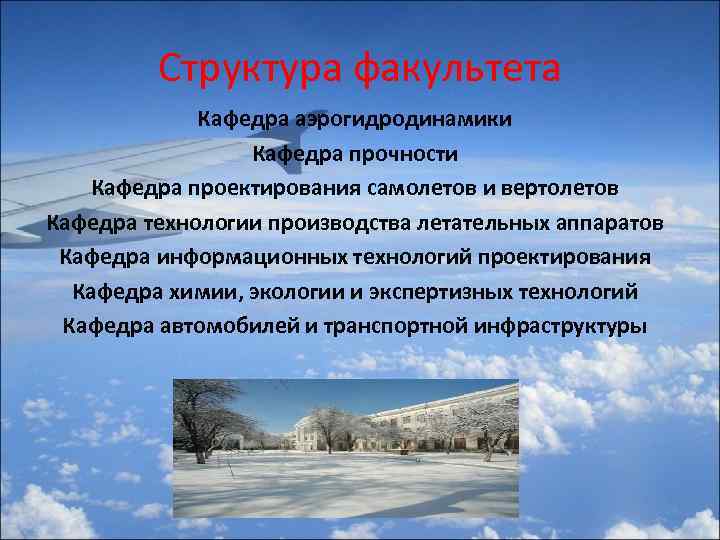 Структура факультета

Кафедра аэрогидродинамики

Кафедра прочности

Кафедра проектирования самолетов и вертолетов

Кафедра технологии производства летательных аппаратов

Кафедра информационных технологий проектирования

Кафедра химии, экологии и экспертизных технологий

Кафедра автомобилей и транспортной инфраструктуры